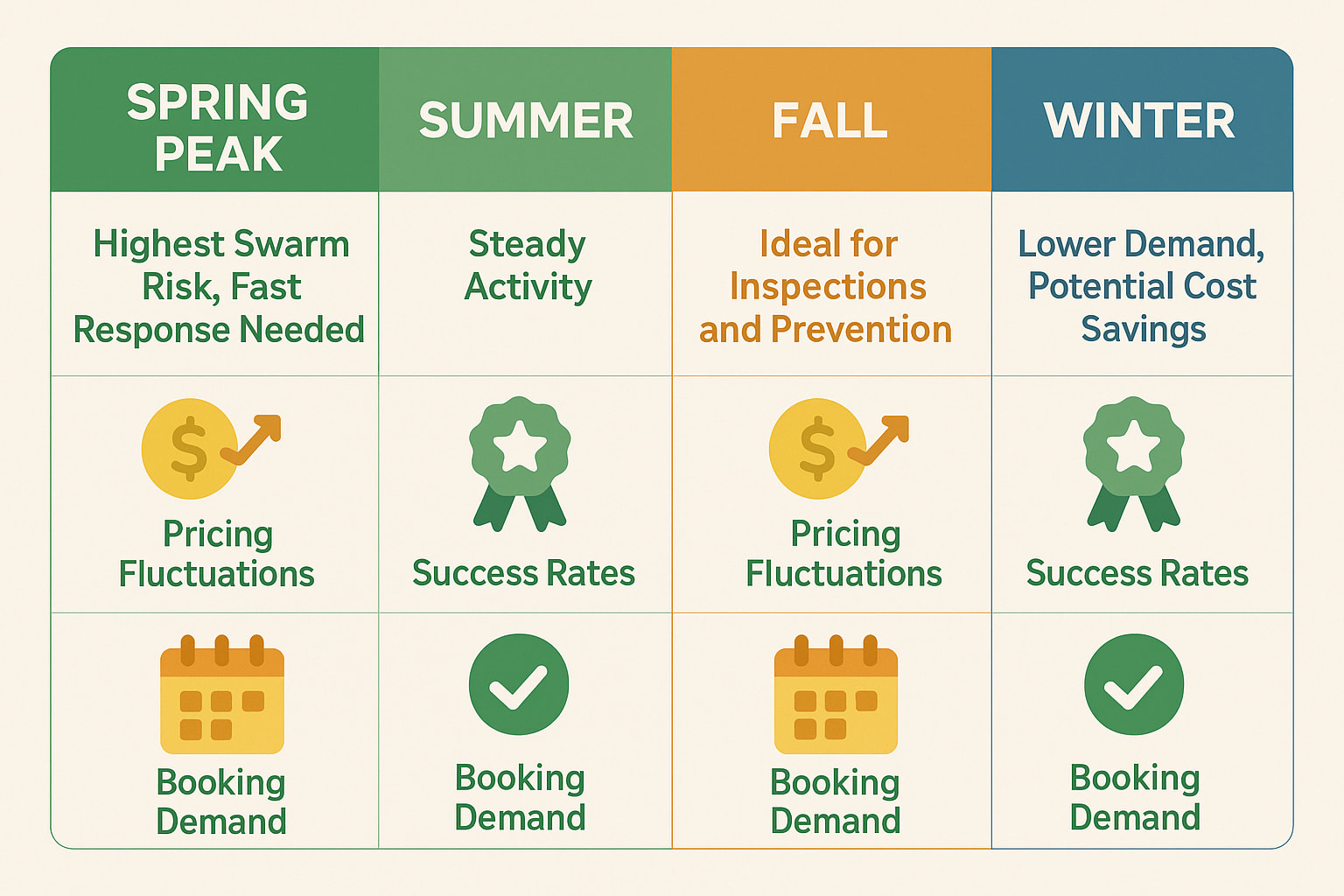 | SPRING PEAK | SUMMER | FALL | WINTER |
|---|---|---|---|
| Highest Swarm Risk, Fast Response Needed | Steady Activity | Ideal for Inspections and Prevention | Lower Demand, Potential Cost Savings |
| $ Pricing Fluctuations | Success Rates | $ Pricing Fluctuations | Success Rates |
| Booking Demand | Booking Demand | Booking Demand | Booking Demand |